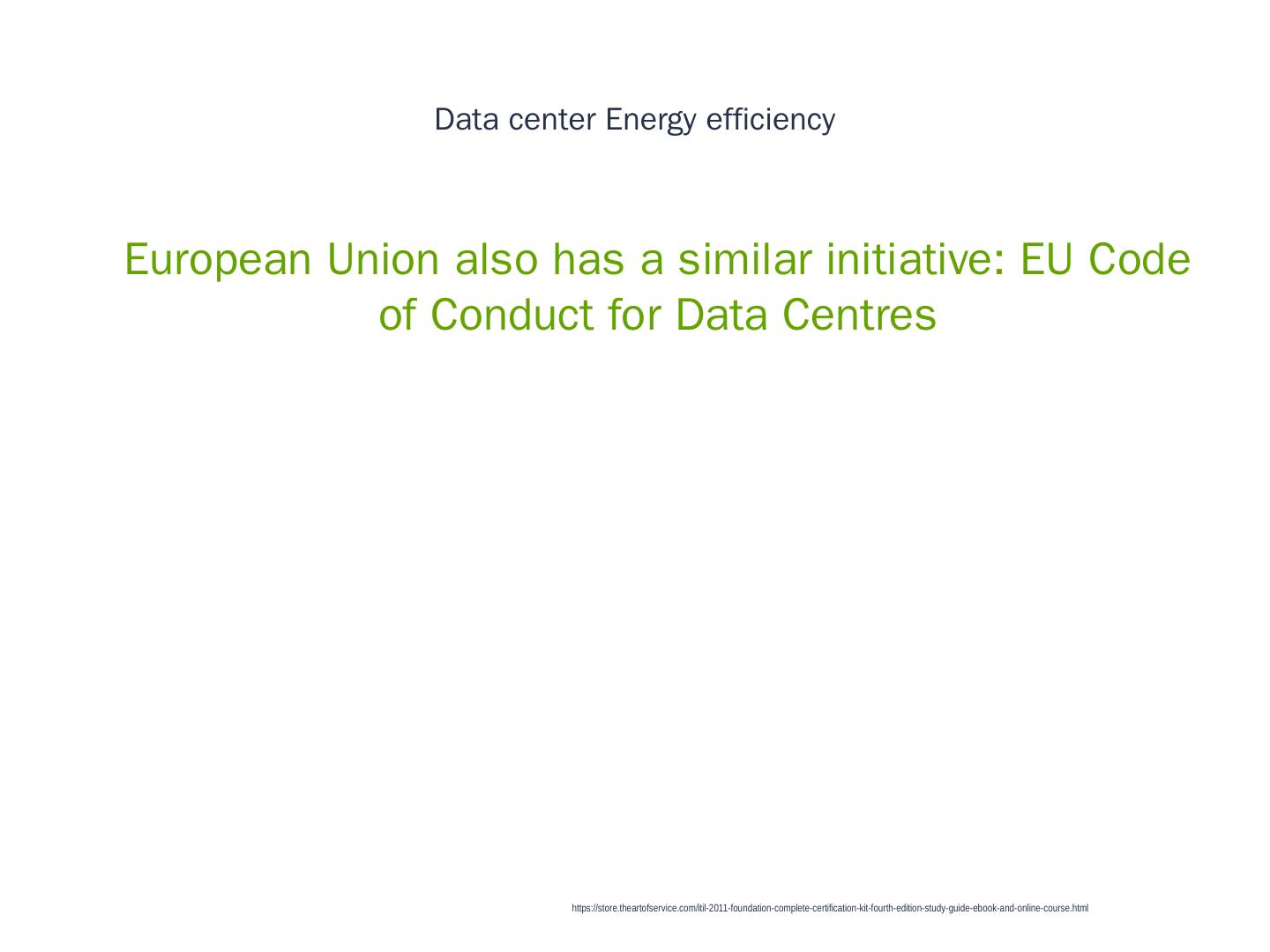 Data center Energy efficiency

European Union also has a similar initiative: EU Code of Conduct for Data Centres

https://store.theartofservice.com/itil-2011-foundation-complete-certification-kit-fourth-edition-study-guide-ebook-and-online-course.html